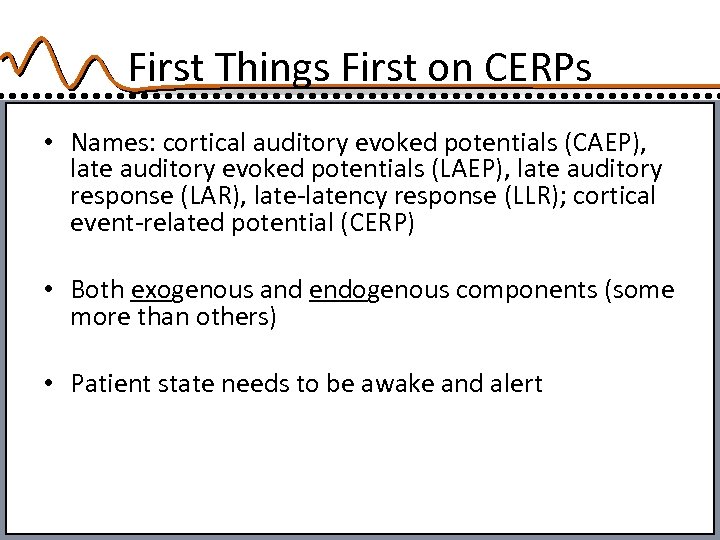 First Things First on CERPs

• Names: cortical auditory evoked potentials (CAEP), late auditory evoked potentials (LAEP), late auditory response (LAR), late-latency response (LLR); cortical event-related potential (CERP)

• Both exogenous and endogenous components (some more than others)

• Patient state needs to be awake and alert